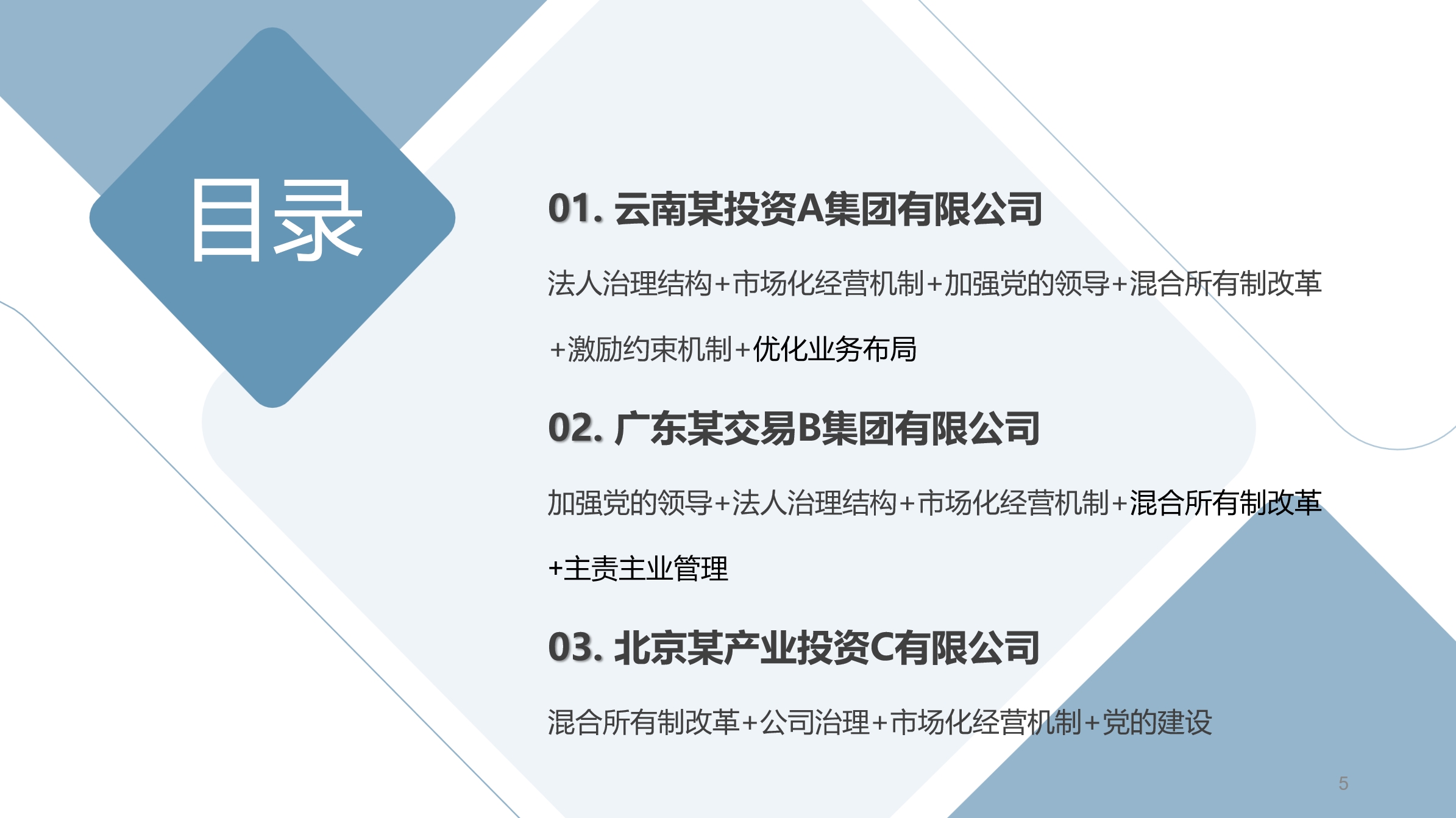 目录

01. 云南某投资A集团有限公司

法人治理结构+市场化经营机制+加强党的领导+混合所有制改革+激励约束机制+优化业务布局

02. 广东某交易B集团有限公司

加强党的领导+法人治理结构+市场化经营机制+混合所有制改革+主责主业管理

03. 北京某产业投资C有限公司

混合所有制改革+公司治理+市场化经营机制+党的建设

5